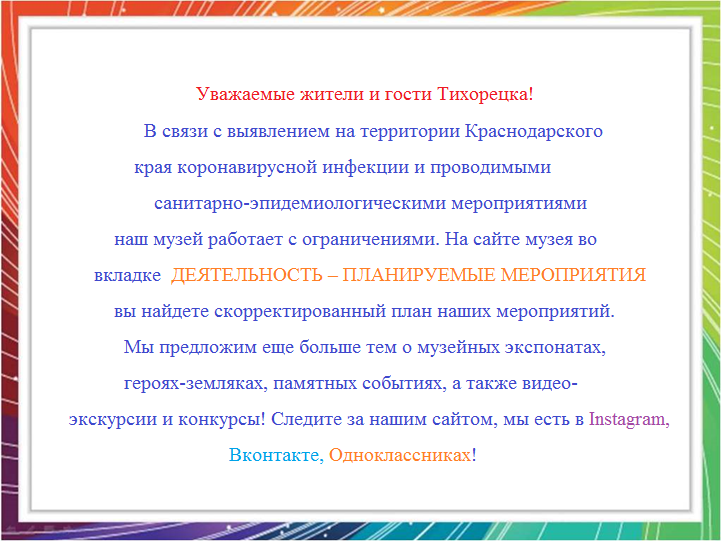 Уважаемые жители и гости Тихорецка!

В связи с выявлением на территории Краснодарского края коронавирусной инфекции и проводимыми санитарно-эпидемиологическими мероприятиями наш музей работает с ограничениями. На сайте музея во вкладке ДЕЯТЕЛЬНОСТЬ – ПЛАНИРУЕМЫЕ МЕРОПРИЯТИЯ вы найдете скорректированный план наших мероприятий. Мы предложим еще больше тем о музейных экспонатах, героях-земляках, памятных событиях, а также видео-экскурсии и конкурсы! Следите за нашим сайтом, мы есть в Instagram, Вконтакте, Одноклассниках!